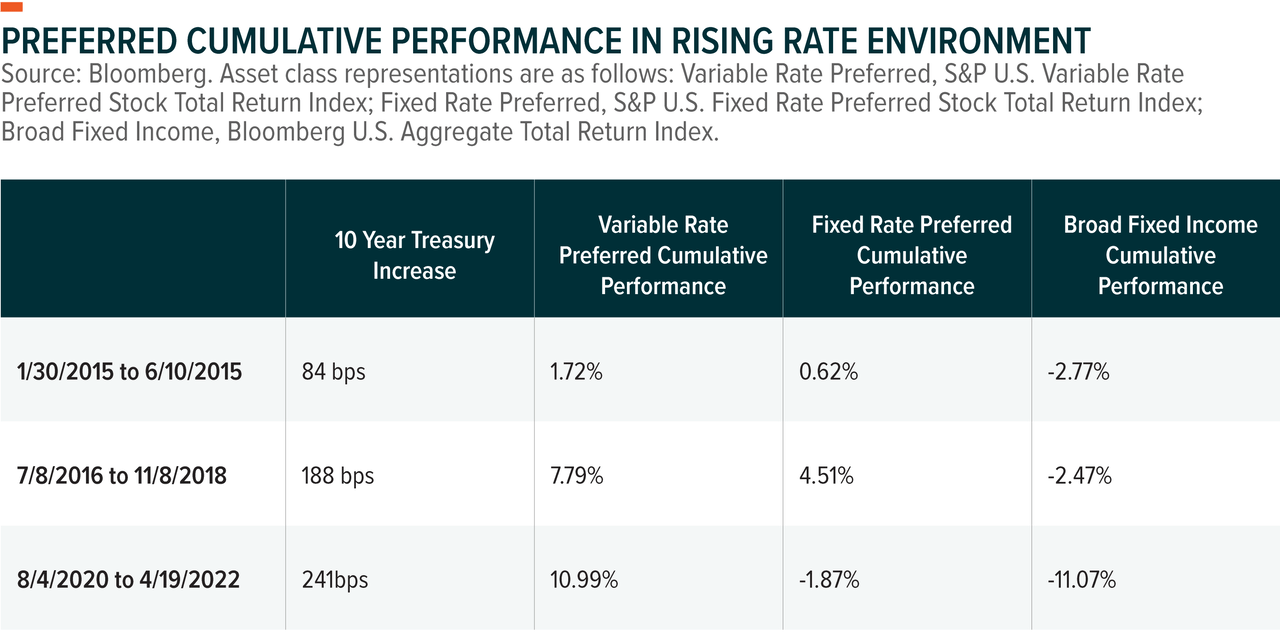 PREFERRED CUMULATIVE PERFORMANCE IN RISING RATE ENVIRONMENT

Source: Bloomberg. Asset class representations are as follows: Variable Rate Preferred, S&P U.S. Variable Rate Preferred Stock Total Return Index; Fixed Rate Preferred, S&P U.S. Fixed Rate Preferred Stock Total Return Index; Broad Fixed Income, Bloomberg U.S. Aggregate Total Return Index.

| | 10 Year Treasury Increase | Variable Rate Preferred Cumulative Performance | Fixed Rate Preferred Cumulative Performance | Broad Fixed Income Cumulative Performance |
|---|---|---|---|---|
| 1/30/2015 to 6/10/2015 | 84 bps | 1.72% | 0.62% | -2.77% |
| 7/8/2016 to 11/8/2018 | 188 bps | 7.79% | 4.51% | -2.47% |
| 8/4/2020 to 4/19/2022 | 241bps | 10.99% | -1.87% | -11.07% |